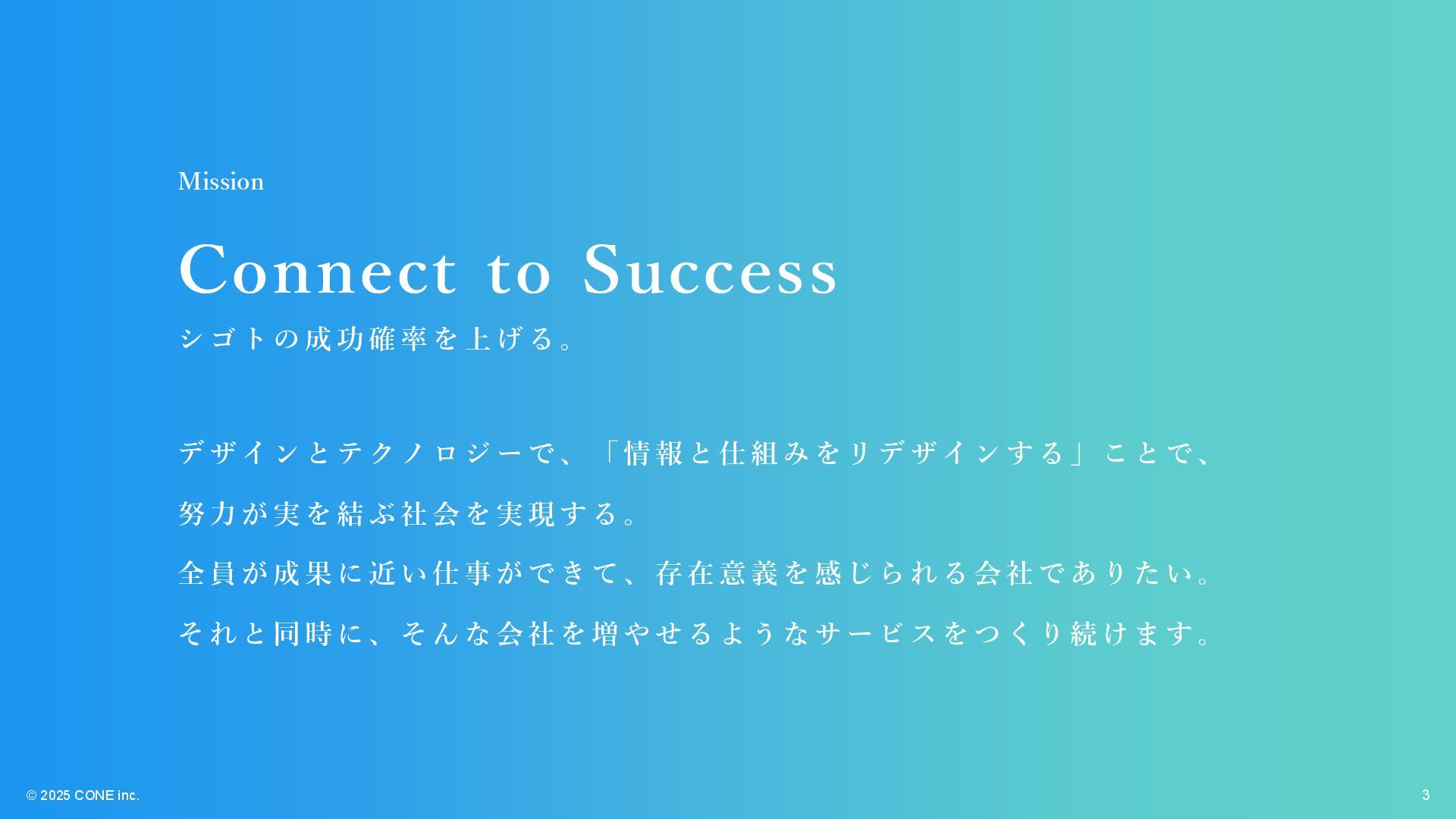 Mission

Connect to Success

シゴトの成功確率を上げる。

デザインとテクノロジーで、「情報と仕組みをリデザインする」ことで、
努力が実を結ぶ社会を実現する。
全員が成果に近い仕事ができて、存在意義を感じられる会社でありたい。
それと同時に、そんな会社を増やせるようなサービスをつくり続けます。

© 2025 CONE inc.

3